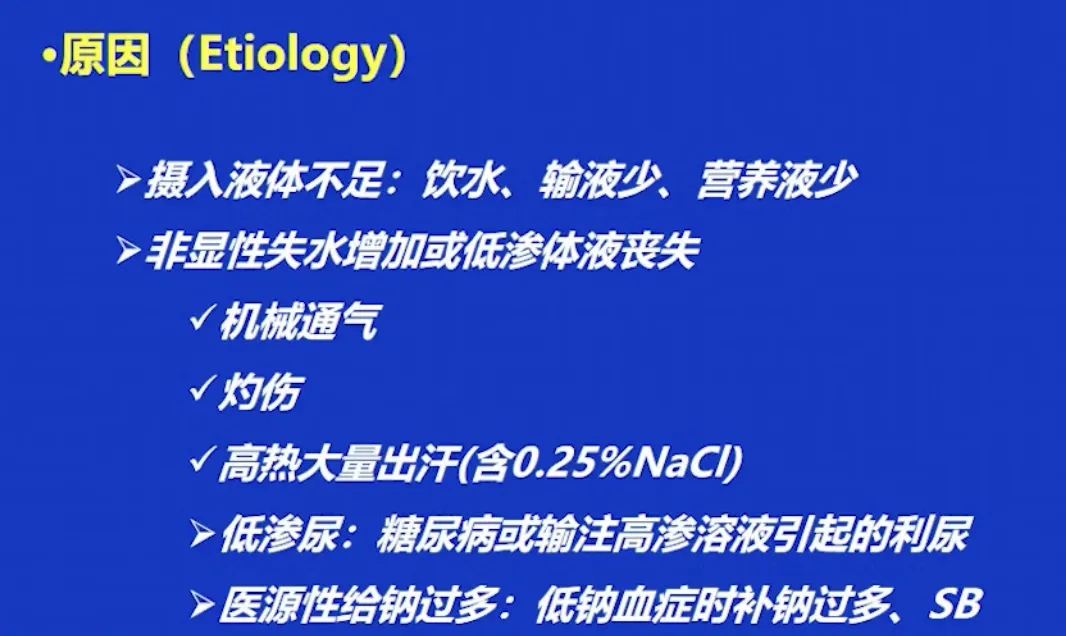 •原因（Etiology）

➢摄入液体不足：饮水、输液少、营养液少

➢非显性失水增加或低渗体液丧失

✓机械通气

✓灼伤

✓高热大量出汗(含0.25%NaCl)

➢低渗尿：糖尿病或输注高渗溶液引起的利尿

➢医源性给钠过多：低钠血症时补钠过多、SB